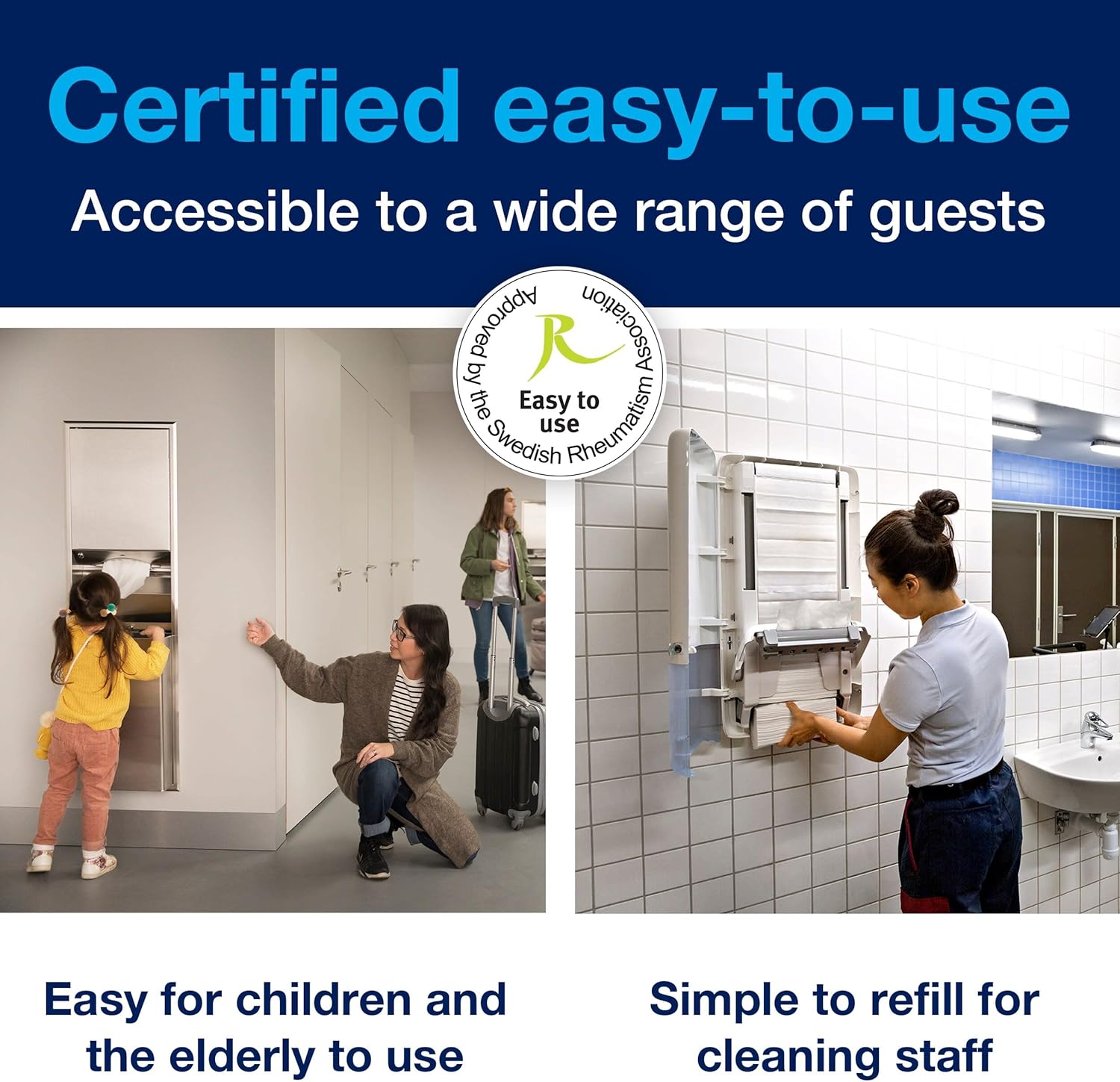 Certified easy-to-use

Accessible to a wide range of guests

Approved by the Swedish Rheumatism Association

R

Easy to use

Easy for children and the elderly to use

Simple to refill for cleaning staff